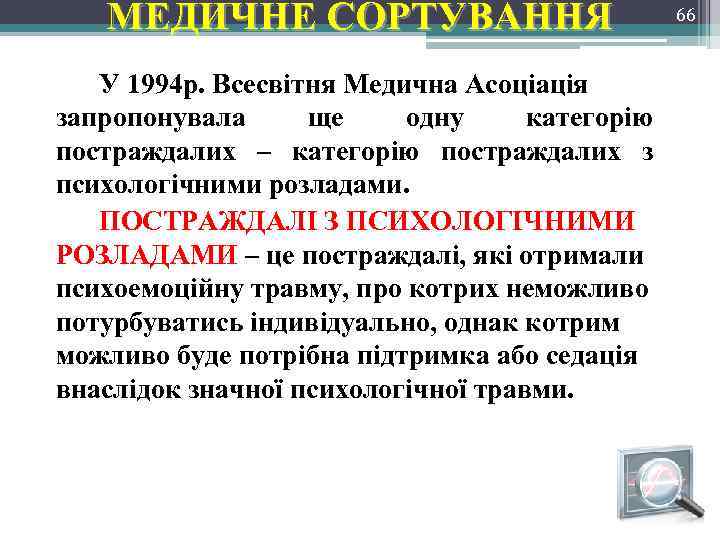 МЕДИЧНЕ СОРТУВАННЯ

66

У 1994р. Всесвітня Медична Асоціація запропонувала ще одну категорію постраждалих – категорію постраждалих з психологічними розладами.

ПОСТРАЖДАЛІ З ПСИХОЛОГІЧНИМИ РОЗЛАДАМИ – це постраждалі, які отримали психоемоційну травму, про котрих неможливо потурбуватись індивідуально, однак котрим можливо буде потрібна підтримка або седація внаслідок значної психологічної травми.